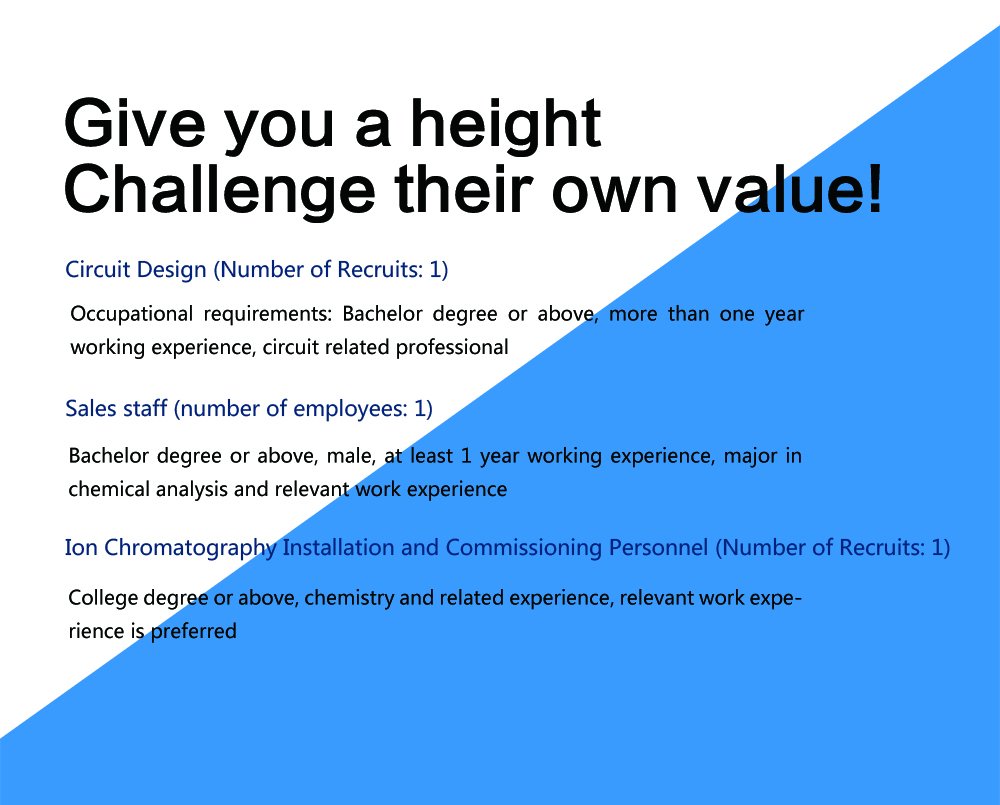 Give you a height
Challenge their own value!

Circuit Design (Number of Recruits: 1)

Occupational requirements: Bachelor degree or above, more than one year working experience, circuit related professional

Sales staff (number of employees: 1)

Bachelor degree or above, male, at least 1 year working experience, major in chemical analysis and relevant work experience

Ion Chromatography Installation and Commissioning Personnel (Number of Recruits: 1)

College degree or above, chemistry and related experience, relevant work experience is preferred